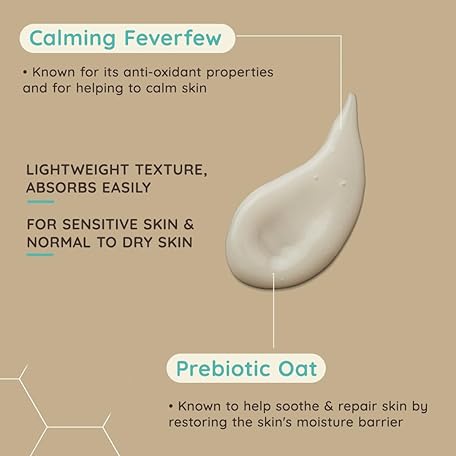 Calming Feverfew

• Known for its anti-oxidant properties and for helping to calm skin

LIGHTWEIGHT TEXTURE, ABSORBS EASILY

FOR SENSITIVE SKIN & NORMAL TO DRY SKIN

Prebiotic Oat

• Known to help soothe & repair skin by restoring the skin's moisture barrier